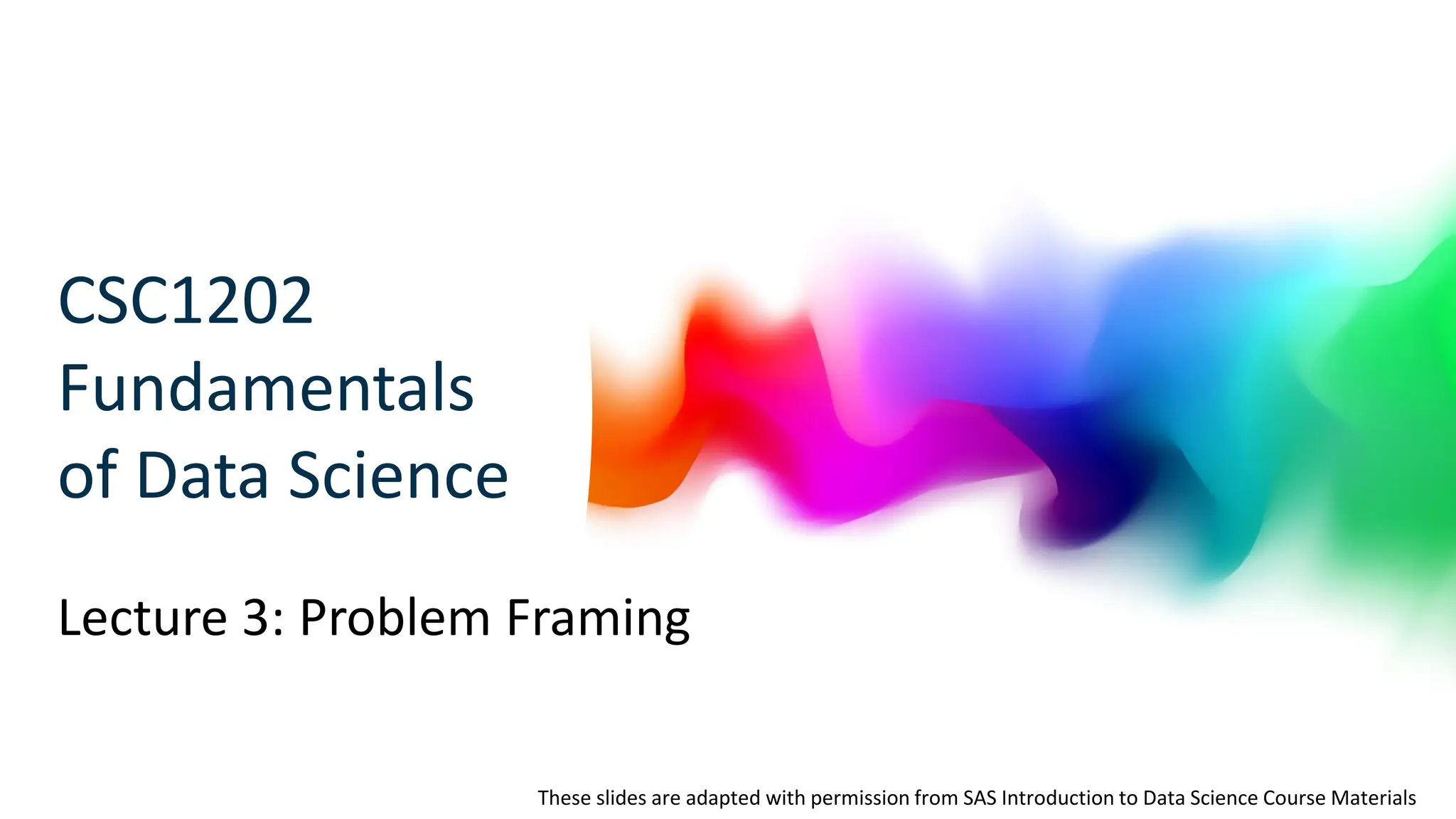 CSC1202
Fundamentals
of Data Science

Lecture 3: Problem Framing

These slides are adapted with permission from SAS Introduction to Data Science Course Materials